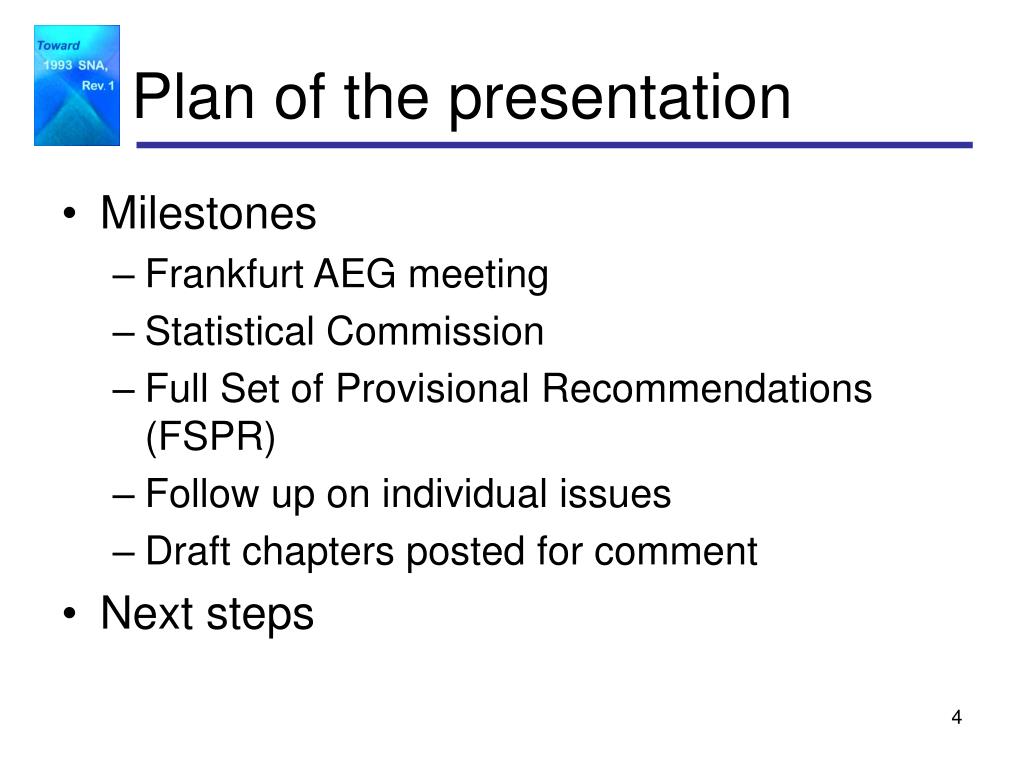 Toward
1993 SNA,
Rev.1

Plan of the presentation

• Milestones
– Frankfurt AEG meeting
– Statistical Commission
– Full Set of Provisional Recommendations (FSPR)
– Follow up on individual issues
– Draft chapters posted for comment
• Next steps

4